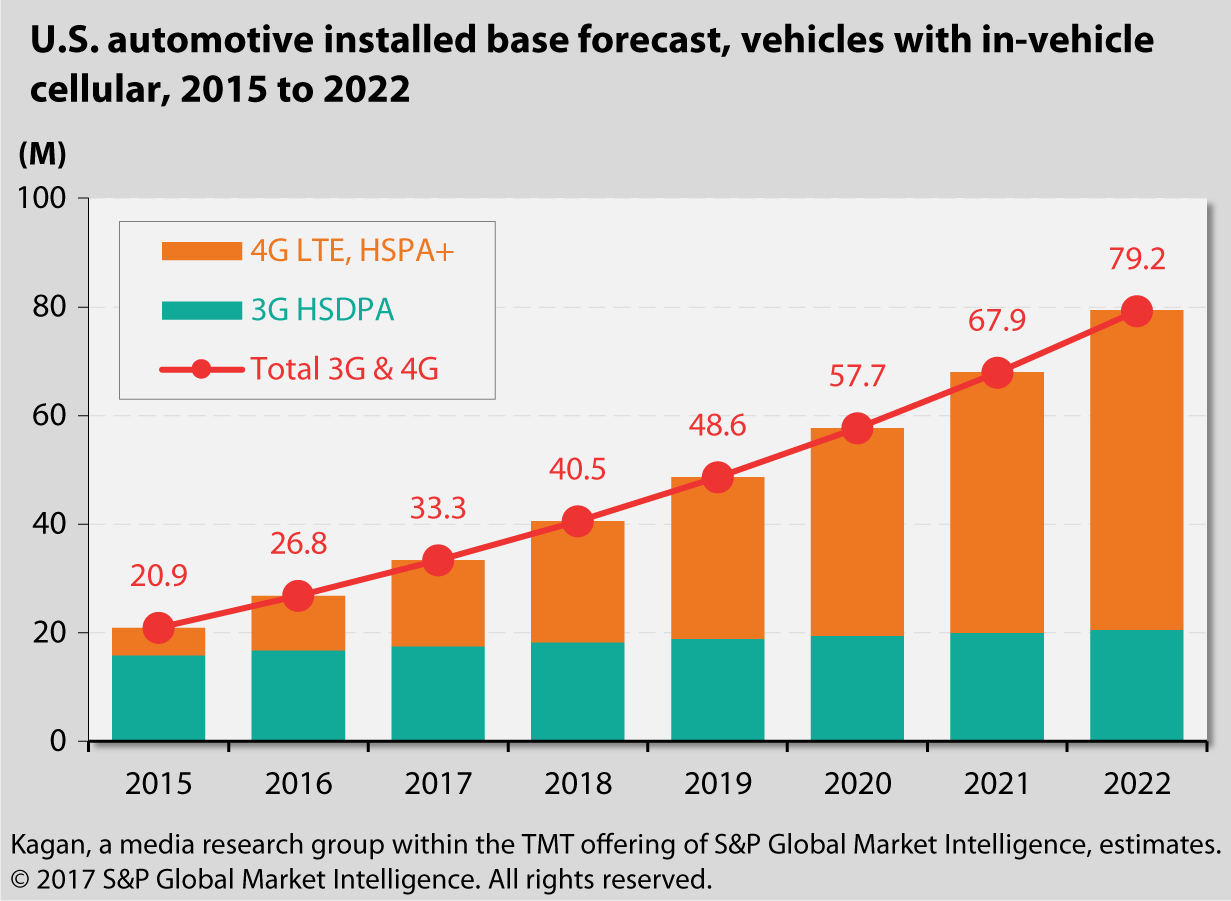 U.S. automotive installed base forecast, vehicles with in-vehicle cellular, 2015 to 2022

(M)

100
80
60
40
20
0

4G LTE, HSPA+
3G HSDPA
Total 3G & 4G

20.9
26.8
33.3
40.5
48.6
57.7
67.9
79.2

2015
2016
2017
2018
2019
2020
2021
2022

Kagan, a media research group within the TMT offering of S&P Global Market Intelligence, estimates.
© 2017 S&P Global Market Intelligence. All rights reserved.